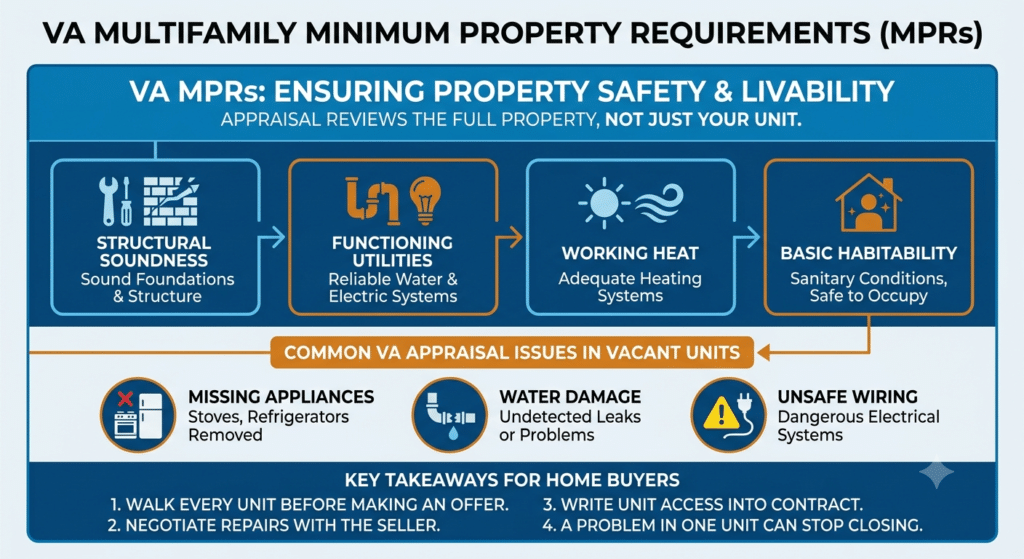 VA MULTIFAMILY MINIMUM PROPERTY REQUIREMENTS (MPRs)

VA MPRs: ENSURING PROPERTY SAFETY & LIVABILITY

APPRAISAL REVIEWS THE FULL PROPERTY, NOT JUST YOUR UNIT.

STRUCTURAL SOUNDNESS
Sound Foundations & Structure

FUNCTIONING UTILITIES
Reliable Water & Electric Systems

WORKING HEAT
Adequate Heating Systems

BASIC HABITABILITY
Sanitary Conditions, Safe to Occupy

COMMON VA APPRAISAL ISSUES IN VACANT UNITS

MISSING APPLIANCES
Stoves, Refrigerators Removed

WATER DAMAGE
Undetected Leaks or Problems

UNSAFE WIRING
Dangerous Electrical Systems

KEY TAKEAWAYS FOR HOME BUYERS

1. WALK EVERY UNIT BEFORE MAKING AN OFFER.
2. NEGOTIATE REPAIRS WITH THE SELLER.
3. WRITE UNIT ACCESS INTO CONTRACT.
4. A PROBLEM IN ONE UNIT CAN STOP CLOSING.